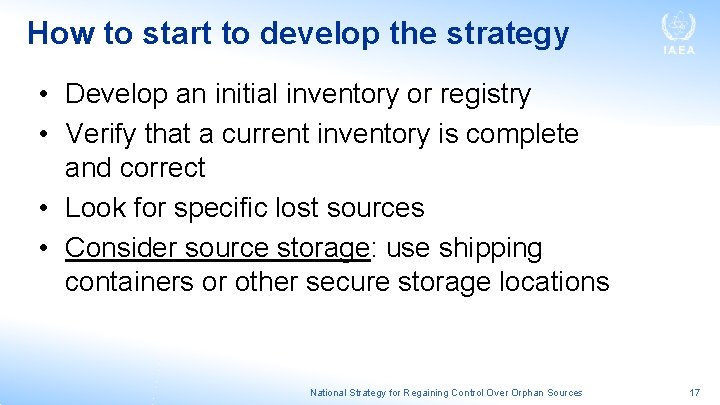 How to start to develop the strategy

IAEA

• Develop an initial inventory or registry
• Verify that a current inventory is complete and correct
• Look for specific lost sources
• Consider source storage: use shipping containers or other secure storage locations

National Strategy for Regaining Control Over Orphan Sources

17